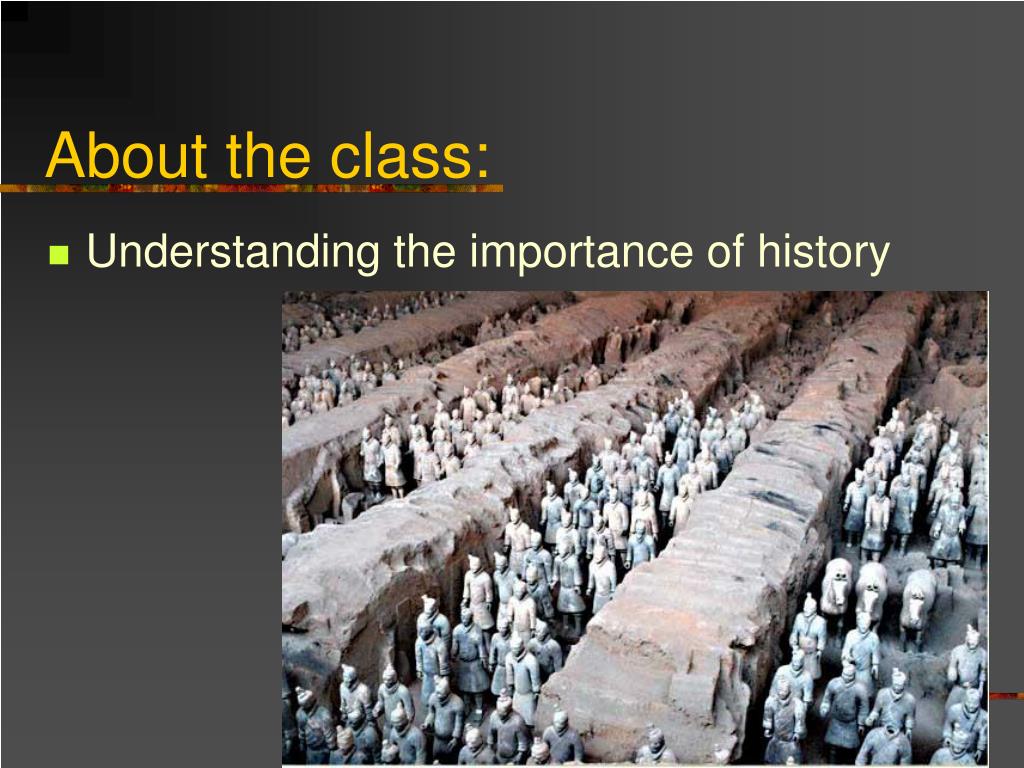 About the class:

Understanding the importance of history